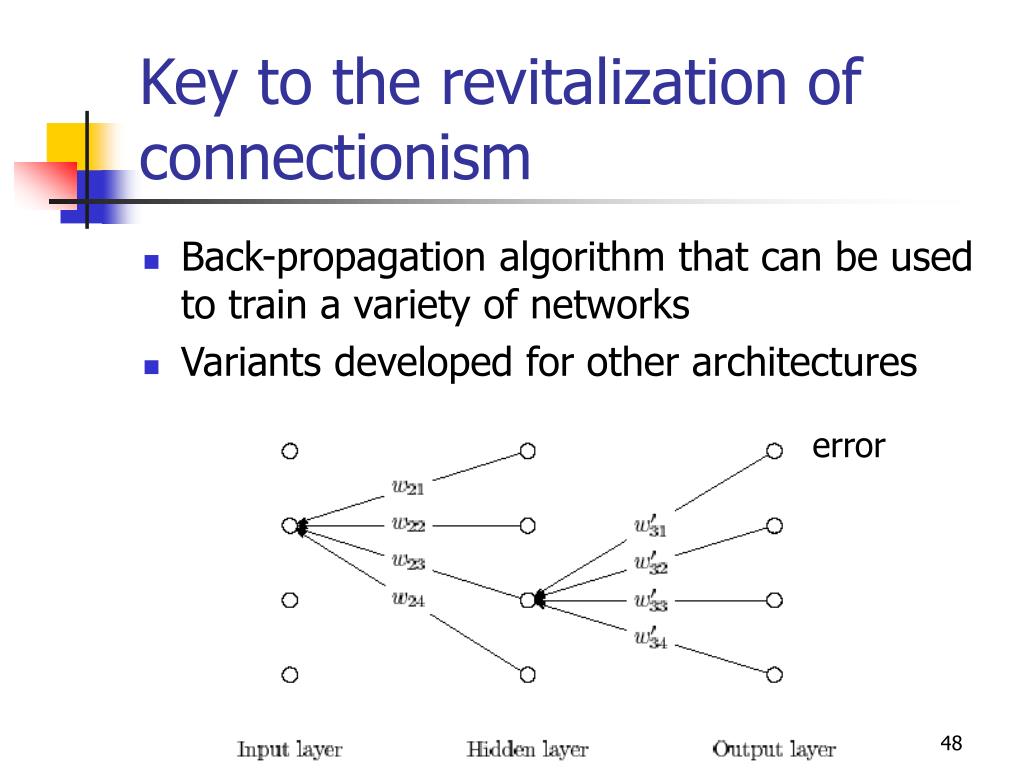 Key to the revitalization of connectionism

- Back-propagation algorithm that can be used to train a variety of networks
- Variants developed for other architectures

error

$w_{21}$
$w_{22}$
$w_{23}$
$w_{24}$

$w'_{31}$
$w'_{32}$
$w'_{33}$
$w'_{34}$

Input layer
Hidden layer
Output layer

48